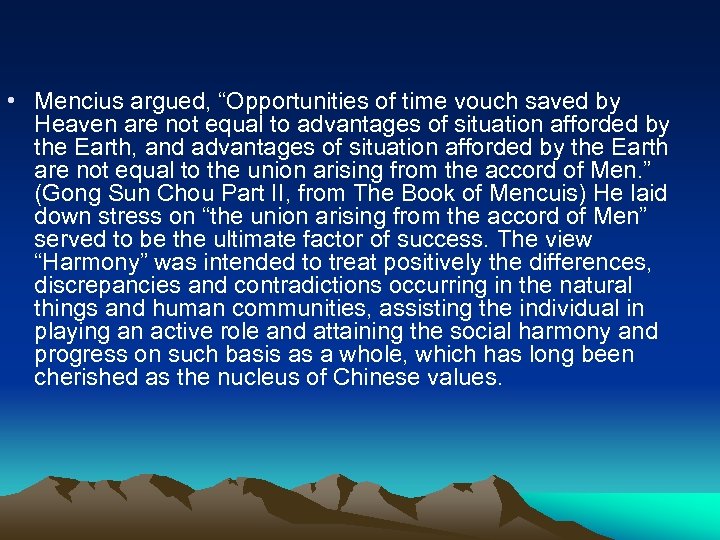 • Mencius argued, “Opportunities of time vouch saved by Heaven are not equal to advantages of situation afforded by the Earth, and advantages of situation afforded by the Earth are not equal to the union arising from the accord of Men.” (Gong Sun Chou Part II, from The Book of Mencuis) He laid down stress on “the union arising from the accord of Men” served to be the ultimate factor of success. The view “Harmony” was intended to treat positively the differences, discrepancies and contradictions occurring in the natural things and human communities, assisting the individual in playing an active role and attaining the social harmony and progress on such basis as a whole, which has long been cherished as the nucleus of Chinese values.